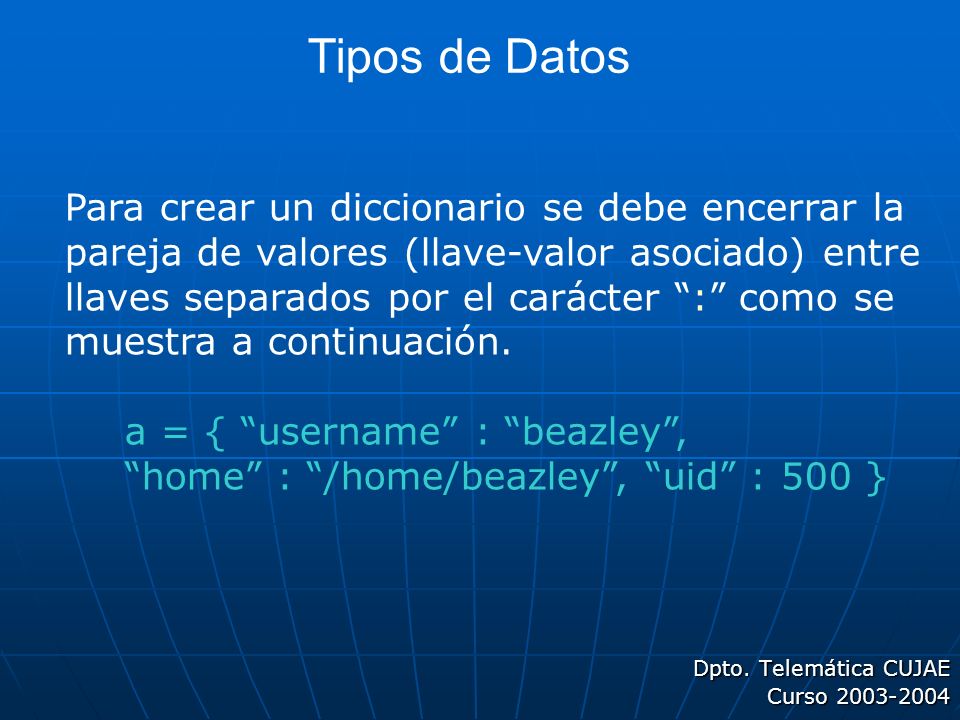 Tipos de Datos

Para crear un diccionario se debe encerrar la pareja de valores (llave-valor asociado) entre llaves separados por el carácter “:” como se muestra a continuación.

a = { “username” : “beazley”, “home” : “/home/beazley”, “uid” : 500 }

Dpto. Telemática CUJAE
Curso 2003-2004